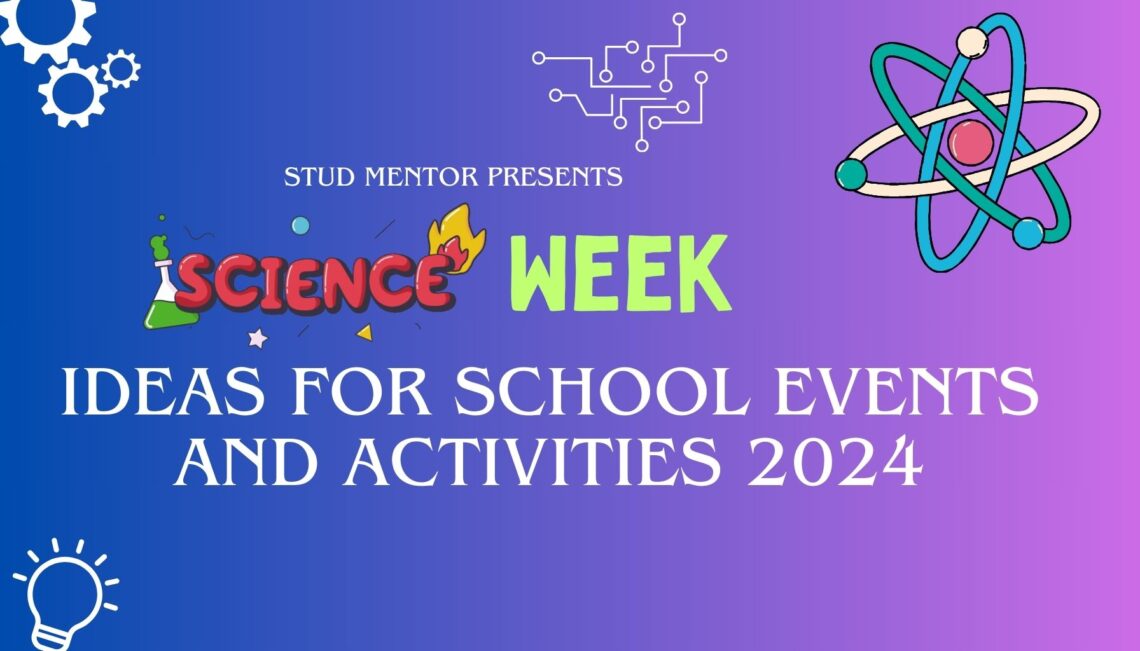 STUD MENTOR PRESENTS

SCIENCE WEEK

IDEAS FOR SCHOOL EVENTS AND ACTIVITIES 2024